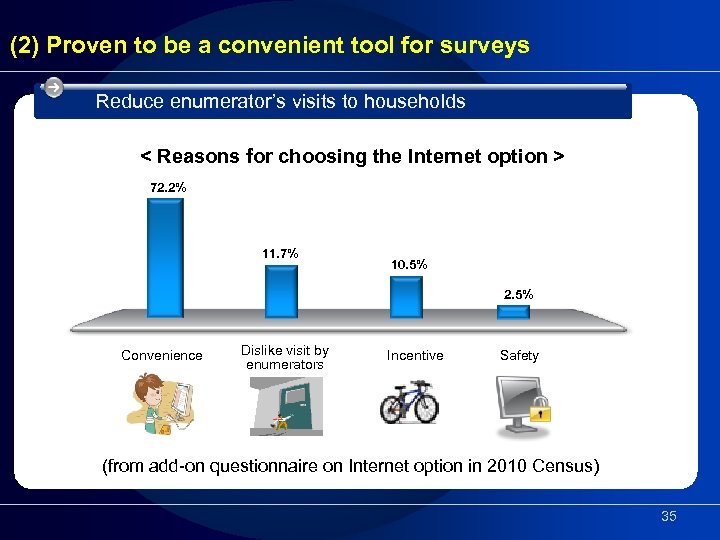 (2) Proven to be a convenient tool for surveys

Reduce enumerator's visits to households

< Reasons for choosing the Internet option >

72.2%

11.7%

10.5%

2.5%

Convenience

Dislike visit by enumerators

Incentive

Safety

(from add-on questionnaire on Internet option in 2010 Census)

35